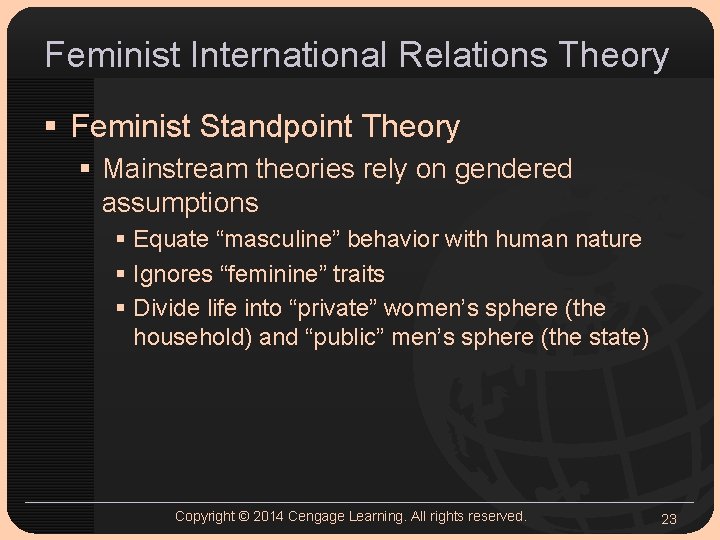 Feminist International Relations Theory

▪ Feminist Standpoint Theory
 ▪ Mainstream theories rely on gendered assumptions
  ▪ Equate “masculine” behavior with human nature
  ▪ Ignores “feminine” traits
  ▪ Divide life into “private” women’s sphere (the household) and “public” men’s sphere (the state)

Copyright © 2014 Cengage Learning. All rights reserved. 23